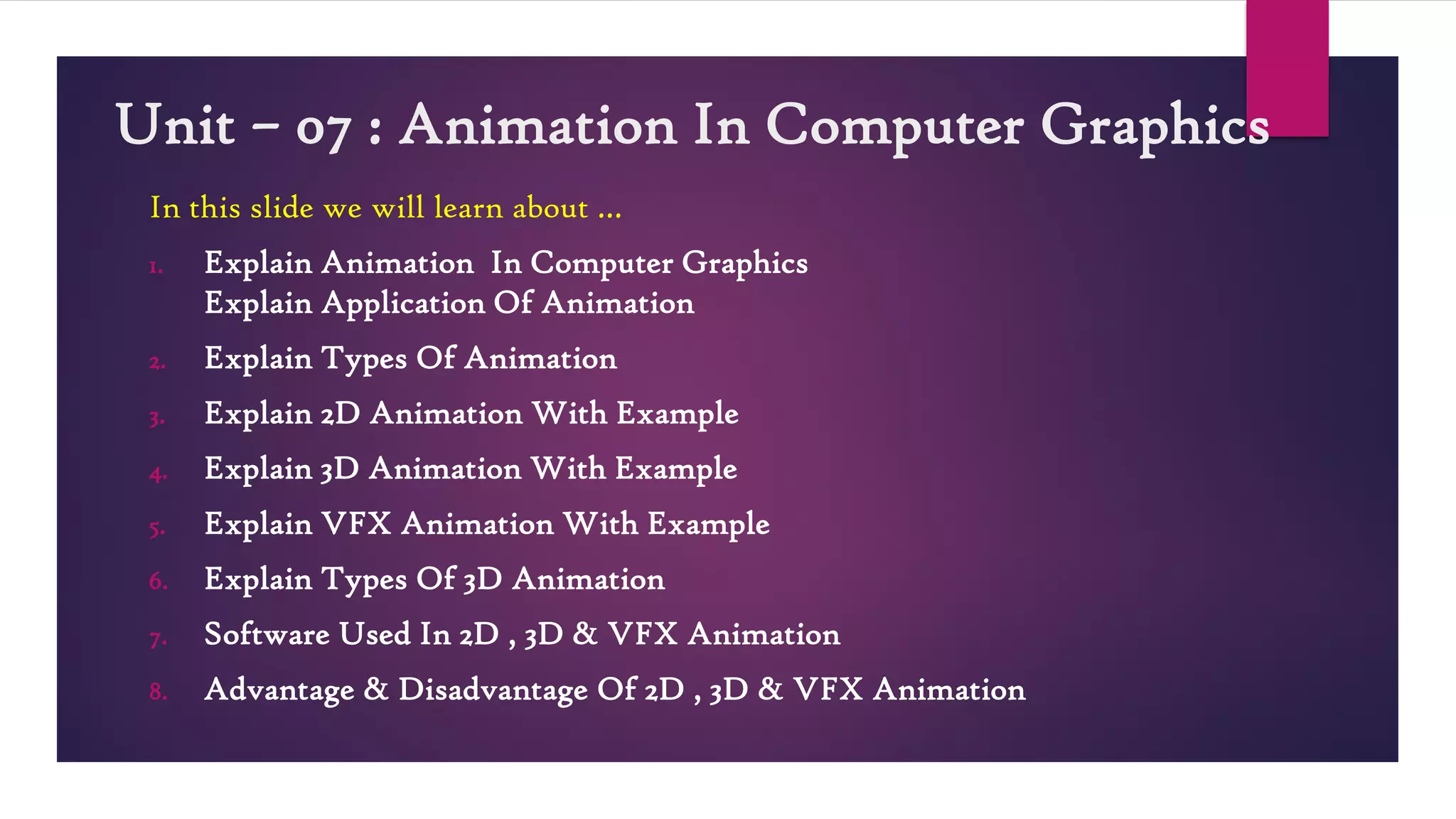 Unit – 07 : Animation In Computer Graphics

In this slide we will learn about ...

1. Explain Animation In Computer Graphics
Explain Application Of Animation
2. Explain Types Of Animation
3. Explain 2D Animation With Example
4. Explain 3D Animation With Example
5. Explain VFX Animation With Example
6. Explain Types Of 3D Animation
7. Software Used In 2D , 3D & VFX Animation
8. Advantage & Disadvantage Of 2D , 3D & VFX Animation